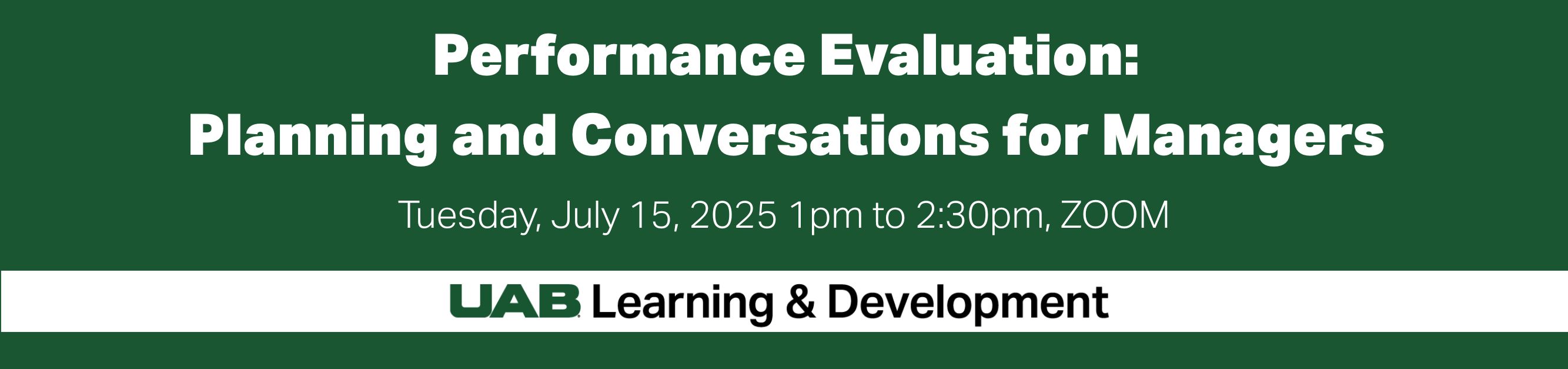 Performance Evaluation:
Planning and Conversations for Managers

Tuesday, July 15, 2025 1pm to 2:30pm, ZOOM

UAB Learning & Development